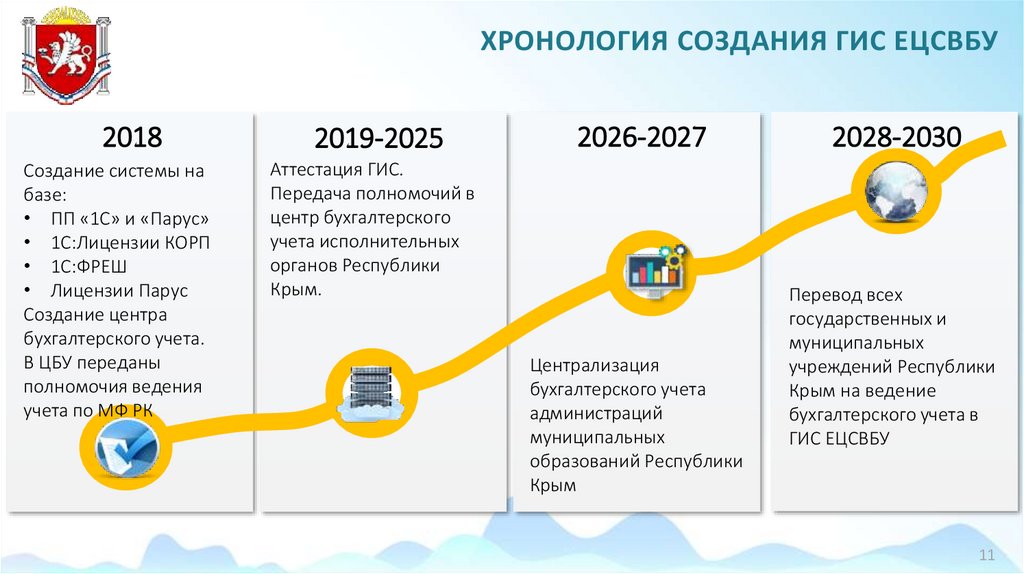 ХРОНОЛОГИЯ СОЗДАНИЯ ГИС ЕЦСВБУ

2018

Создание системы на базе:
• ПП «1С» и «Парус»
• 1С:Лицензии КОРП
• 1С:ФРЕШ
• Лицензии Парус
Создание центра бухгалтерского учета. В ЦБУ переданы полномочия ведения учета по МФ РК

2019-2025

Аттестация ГИС. Передача полномочий в центр бухгалтерского учета исполнительных органов Республики Крым.

2026-2027

Централизация бухгалтерского учета администраций муниципальных образований Республики Крым

2028-2030

Перевод всех государственных и муниципальных учреждений Республики Крым на ведение бухгалтерского учета в ГИС ЕЦСВБУ

11